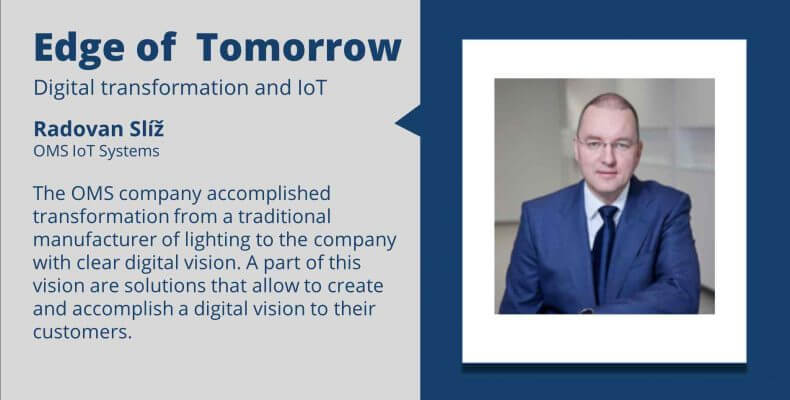 Edge of  Tomorrow

Digital transformation and IoT

Radovan Slíž
OMS IoT Systems

The OMS company accomplished transformation from a traditional manufacturer of lighting to the company with clear digital vision. A part of this vision are solutions that allow to create and accomplish a digital vision to their customers.